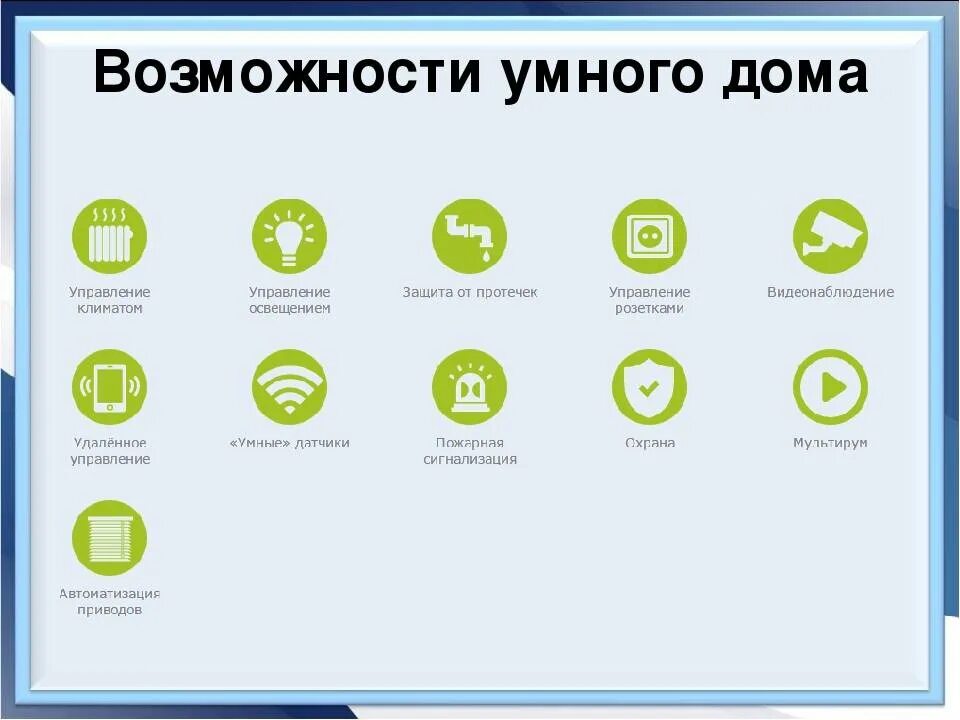 Возможности умного дома

Управление климатом

Управление освещением

Защита от протечек

Управление розетками

Видеонаблюдение

Удалённое управление

«Умные» датчики

Пожарная сигнализация

Охрана

Мультирум

Автоматизация приводов